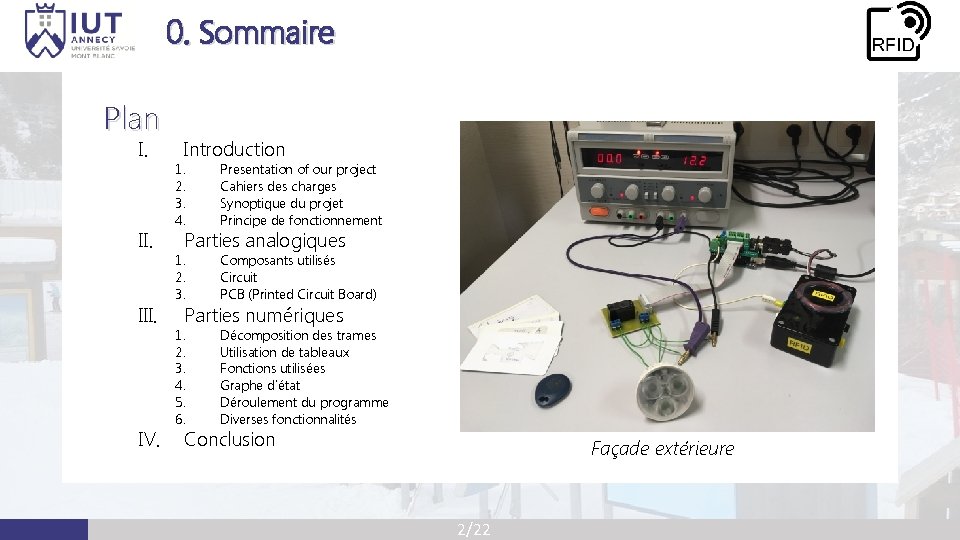 IUT ANNECY UNIVERSITÉ SAVOIE MONT BLANC

0. Sommaire

RFID

Plan

I. Introduction
1. Presentation of our project
2. Cahiers des charges
3. Synoptique du projet
4. Principe de fonctionnement

II. Parties analogiques
1. Composants utilisés
2. Circuit
3. PCB (Printed Circuit Board)

III. Parties numériques
1. Décomposition des trames
2. Utilisation de tableaux
3. Fonctions utilisées
4. Graphe d'état
5. Déroulement du programme
6. Diverses fonctionnalités

IV. Conclusion

00.0 12.2

RFID

Façade extérieure

2/22